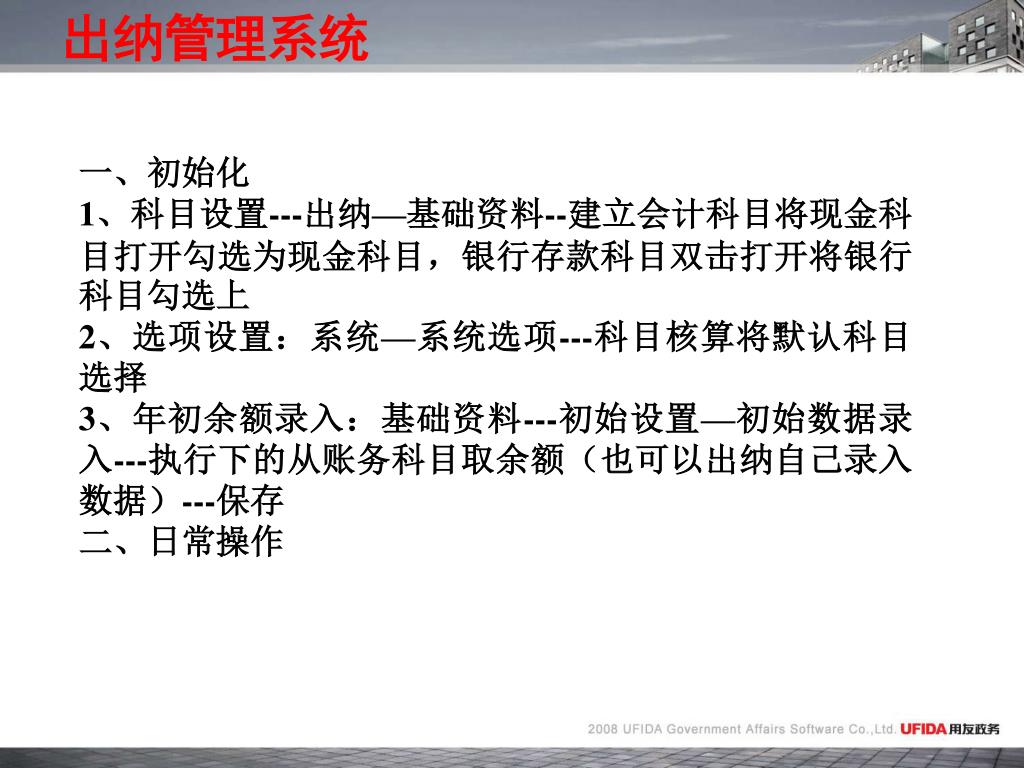 出纳管理系统

一、初始化
1、科目设置---出纳—基础资料--建立会计科目将现金科目打开勾选为现金科目，银行存款科目双击打开将银行科目勾选上
2、选项设置：系统—系统选项---科目核算将默认科目选择
3、年初余额录入：基础资料---初始设置—初始数据录入---执行下的从账务科目取余额（也可以出纳自己录入数据）---保存
二、日常操作

2008 UFIDA Government Affairs Software Co.,Ltd. UFIDA用友政务